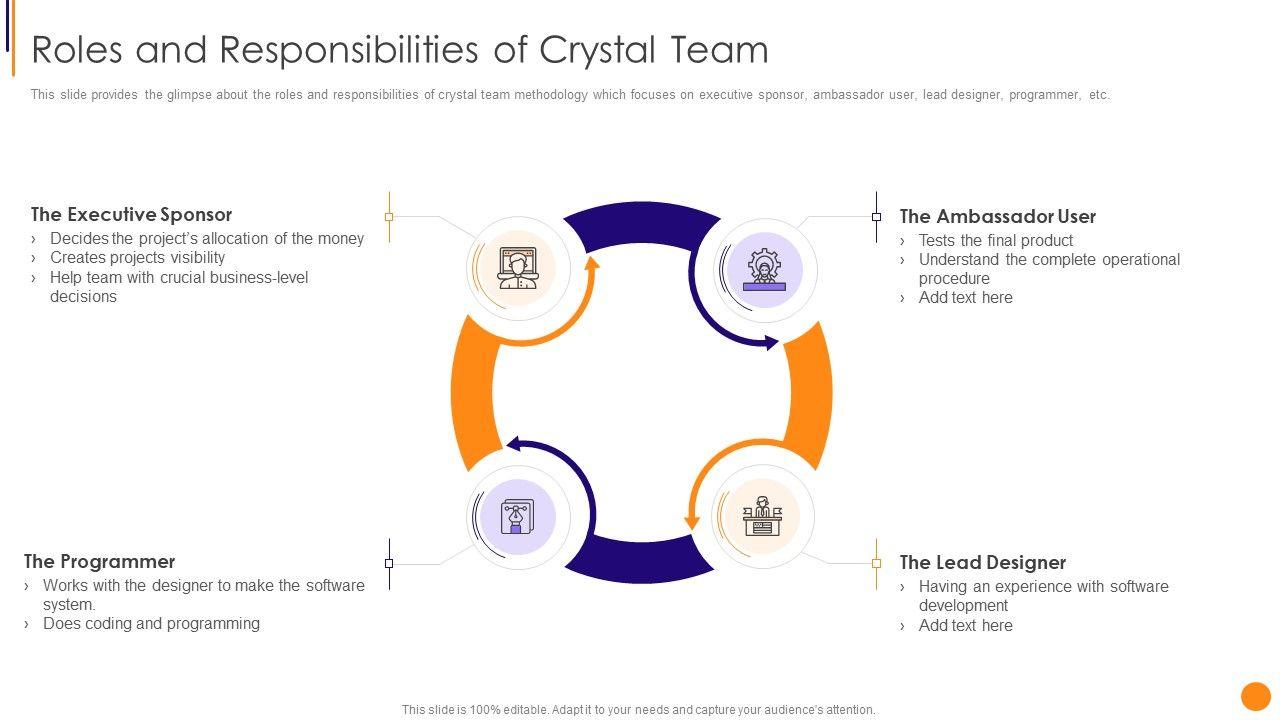 Roles and Responsibilities of Crystal Team

This slide provides the glimpse about the roles and responsibilities of crystal team methodology which focuses on executive sponsor, ambassador user, lead designer, programmer, etc.

The Executive Sponsor
› Decides the project's allocation of the money
› Creates projects visibility
› Help team with crucial business-level decisions

The Ambassador User
› Tests the final product
› Understand the complete operational procedure
› Add text here

The Programmer
› Works with the designer to make the software system.
› Does coding and programming

The Lead Designer
› Having an experience with software development
› Add text here

This slide is 100% editable. Adapt it to your needs and capture your audience's attention.